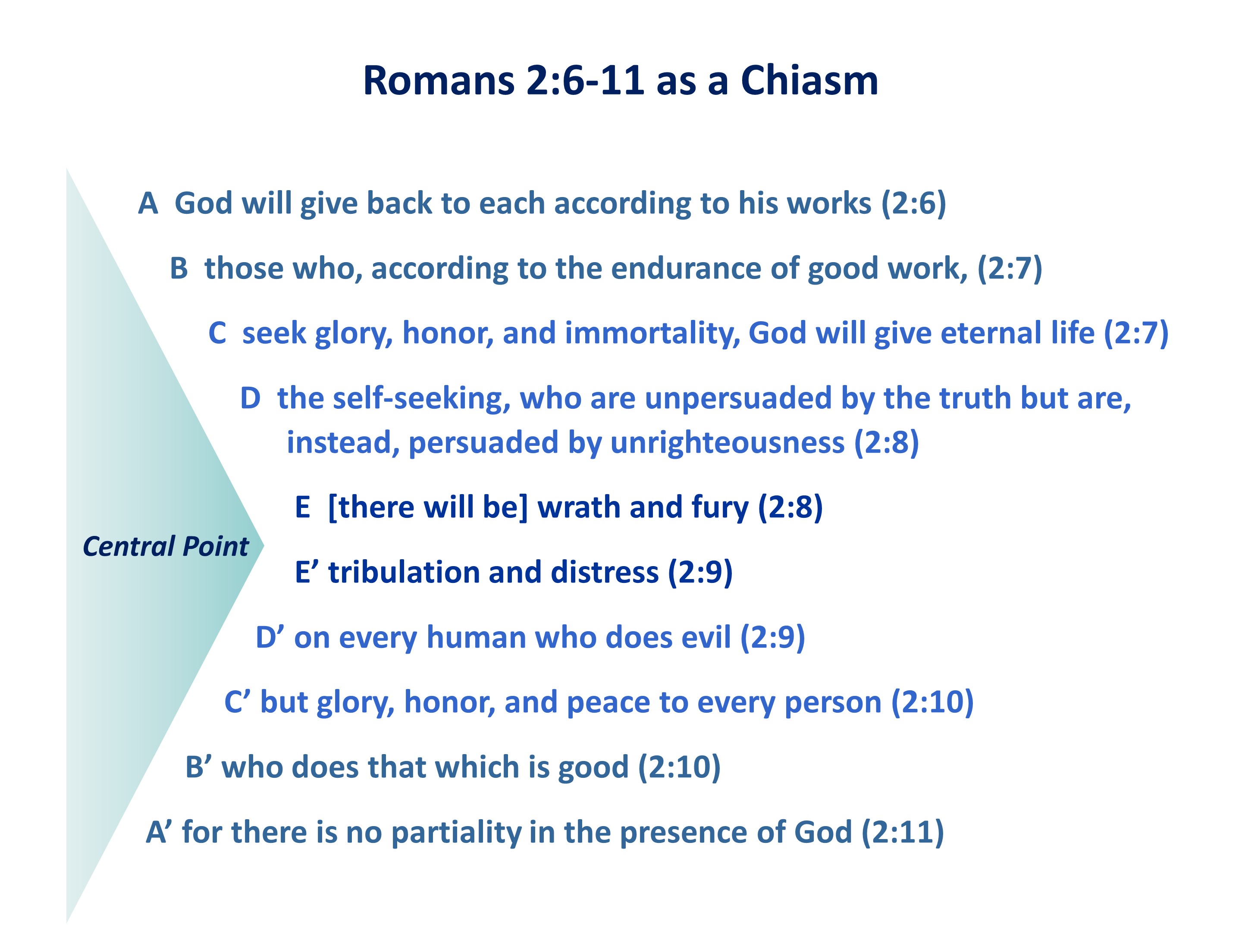 Romans 2:6-11 as a Chiasm

A God will give back to each according to his works (2:6)

B those who, according to the endurance of good work, (2:7)

C seek glory, honor, and immortality, God will give eternal life (2:7)

D the self-seeking, who are unpersuaded by the truth but are, instead, persuaded by unrighteousness (2:8)

E [there will be] wrath and fury (2:8)

Central Point

E’ tribulation and distress (2:9)

D’ on every human who does evil (2:9)

C’ but glory, honor, and peace to every person (2:10)

B’ who does that which is good (2:10)

A’ for there is no partiality in the presence of God (2:11)